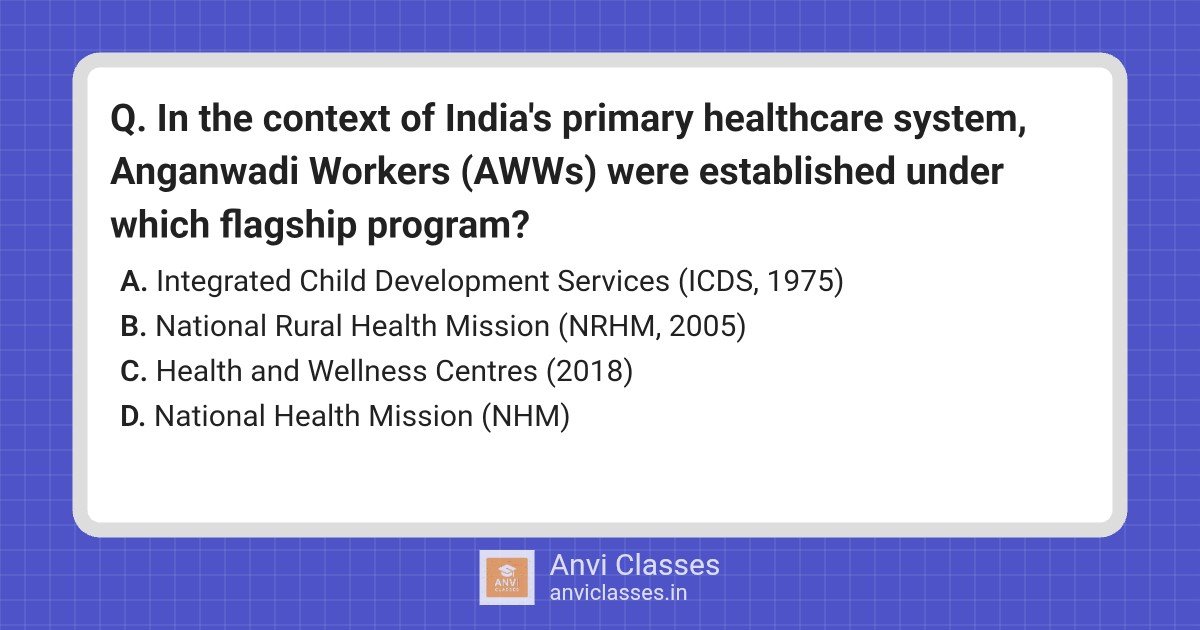 Q. In the context of India's primary healthcare system, Anganwadi Workers (AWWs) were established under which flagship program?

A. Integrated Child Development Services (ICDS, 1975)
B. National Rural Health Mission (NRHM, 2005)
C. Health and Wellness Centres (2018)
D. National Health Mission (NHM)

ANVI CLASSES
Anvi Classes
anviclasses.in